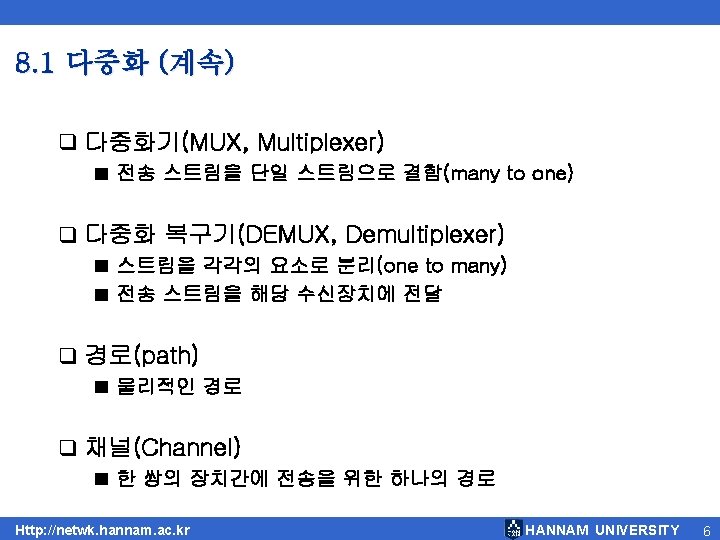 8.1 다중화 (계속)

❑ 다중화기(MUX, Multiplexer)
■ 전송 스트림을 단일 스트림으로 결합(many to one)

❑ 다중화 복구기(DEMUX, Demultiplexer)
■ 스트림을 각각의 요소로 분리(one to many)
■ 전송 스트림을 해당 수신장치에 전달

❑ 경로(path)
■ 물리적인 경로

❑ 채널(Channel)
■ 한 쌍의 장치간에 전송을 위한 하나의 경로

Http://netwk.hannam.ac.kr
HANNAM UNIVERSITY 6